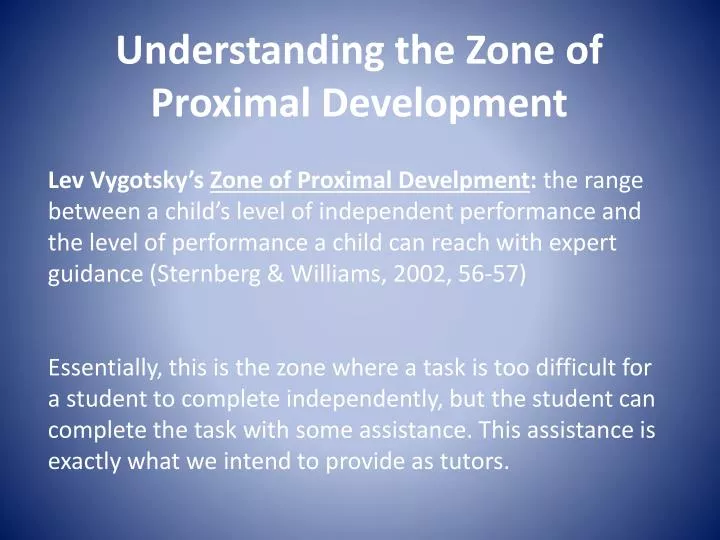 Understanding the Zone of Proximal Development

Lev Vygotsky's Zone of Proximal Develpment: the range between a child's level of independent performance and the level of performance a child can reach with expert guidance (Sternberg & Williams, 2002, 56-57)

Essentially, this is the zone where a task is too difficult for a student to complete independently, but the student can complete the task with some assistance. This assistance is exactly what we intend to provide as tutors.